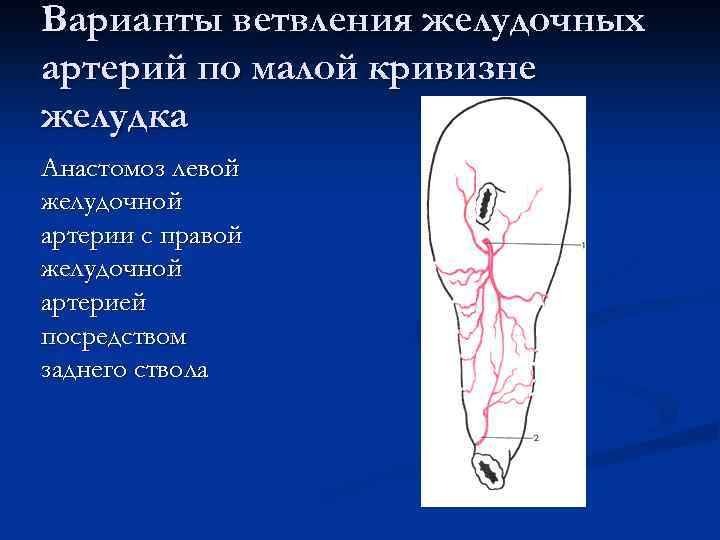 Варианты ветвления желудочных артерий по малой кривизне желудка

Анастомоз левой желудочной артерии с правой желудочной артерией посредством заднего ствола

1

2